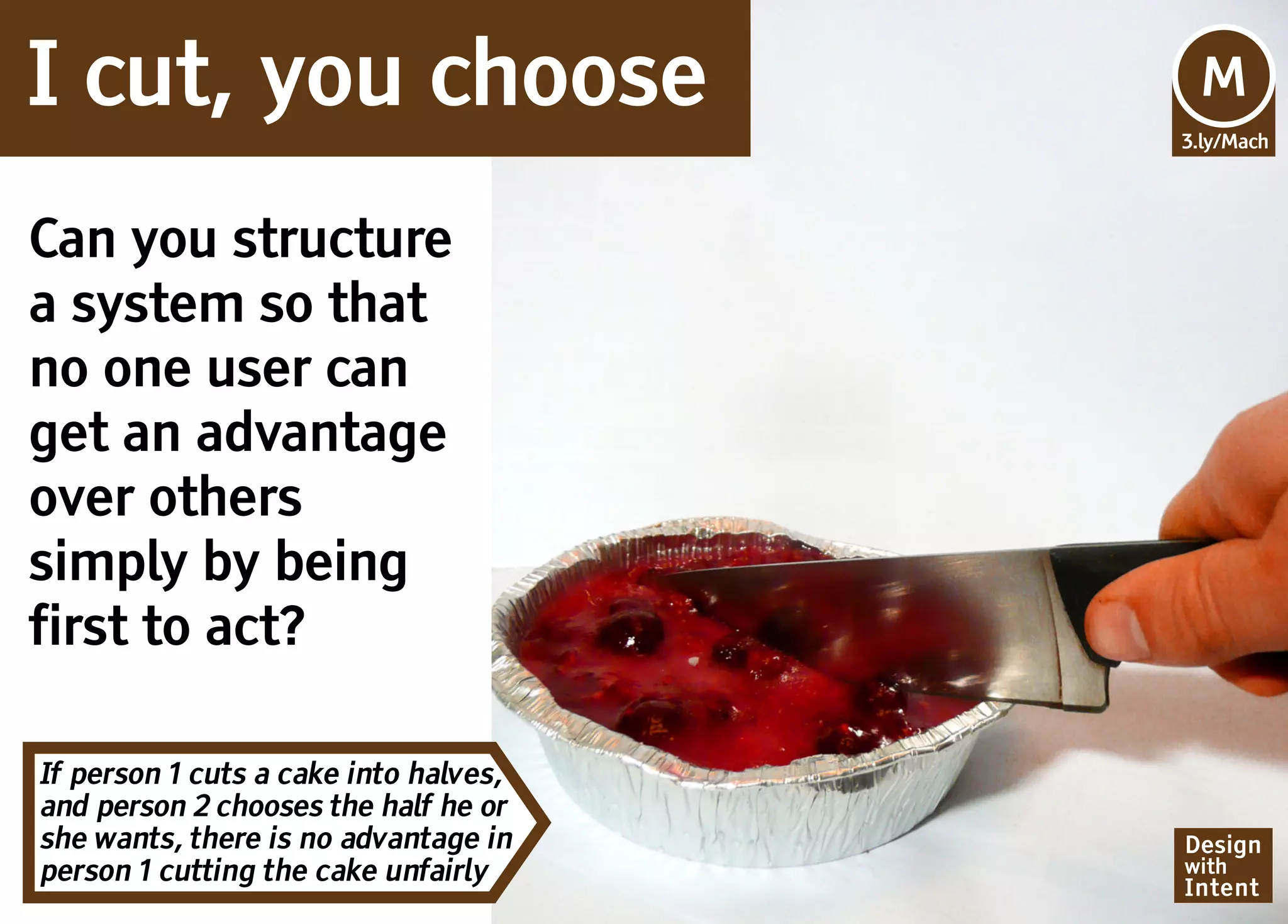 I cut, you choose

M

3.ly/Mach

Can you structure a system so that no one user can get an advantage over others simply by being first to act?

If person 1 cuts a cake into halves, and person 2 chooses the half he or she wants, there is no advantage in person 1 cutting the cake unfairly

Design with Intent